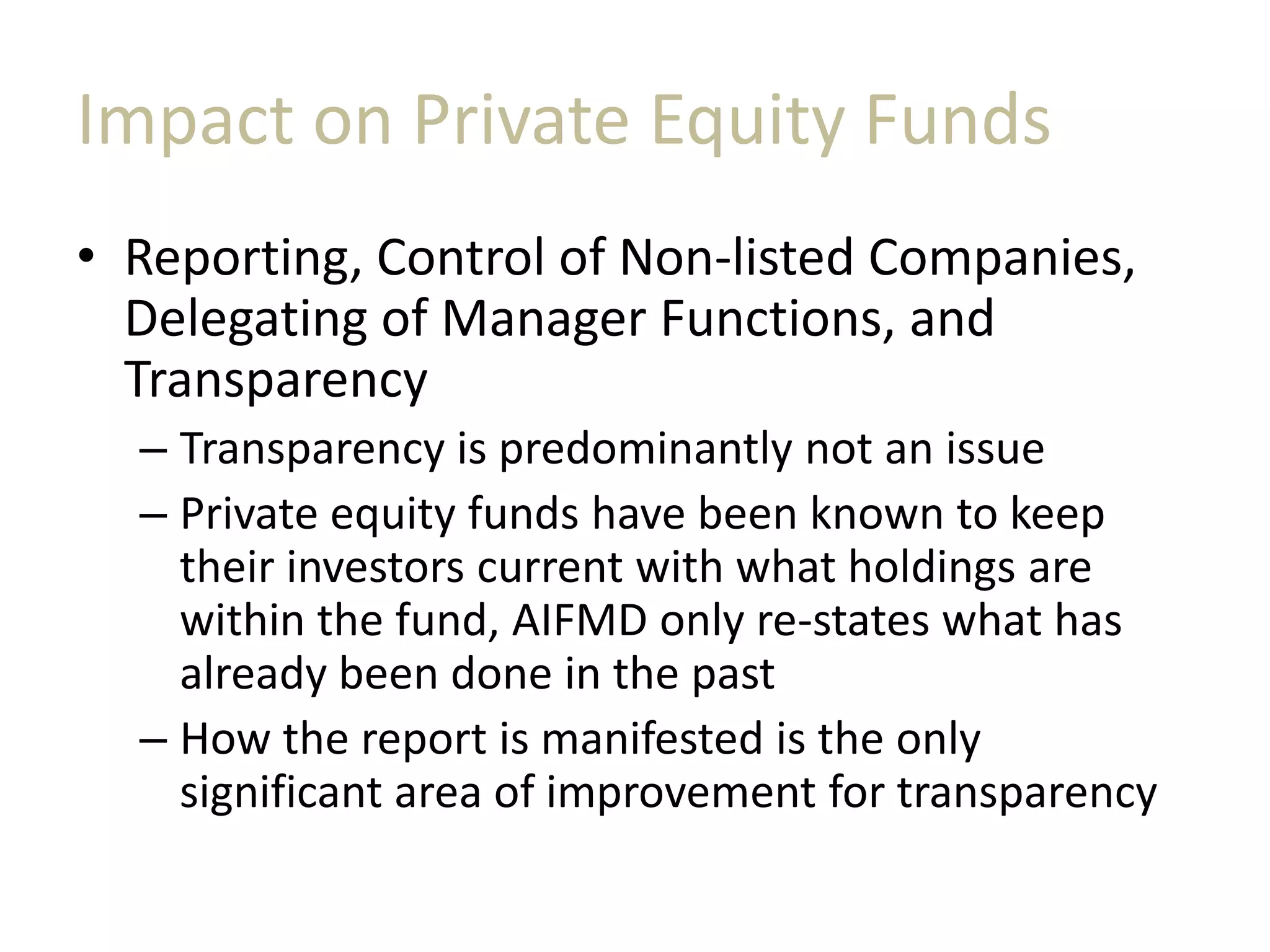 Impact on Private Equity Funds

• Reporting, Control of Non-listed Companies, Delegating of Manager Functions, and Transparency

– Transparency is predominantly not an issue

– Private equity funds have been known to keep their investors current with what holdings are within the fund, AIFMD only re-states what has already been done in the past

– How the report is manifested is the only significant area of improvement for transparency